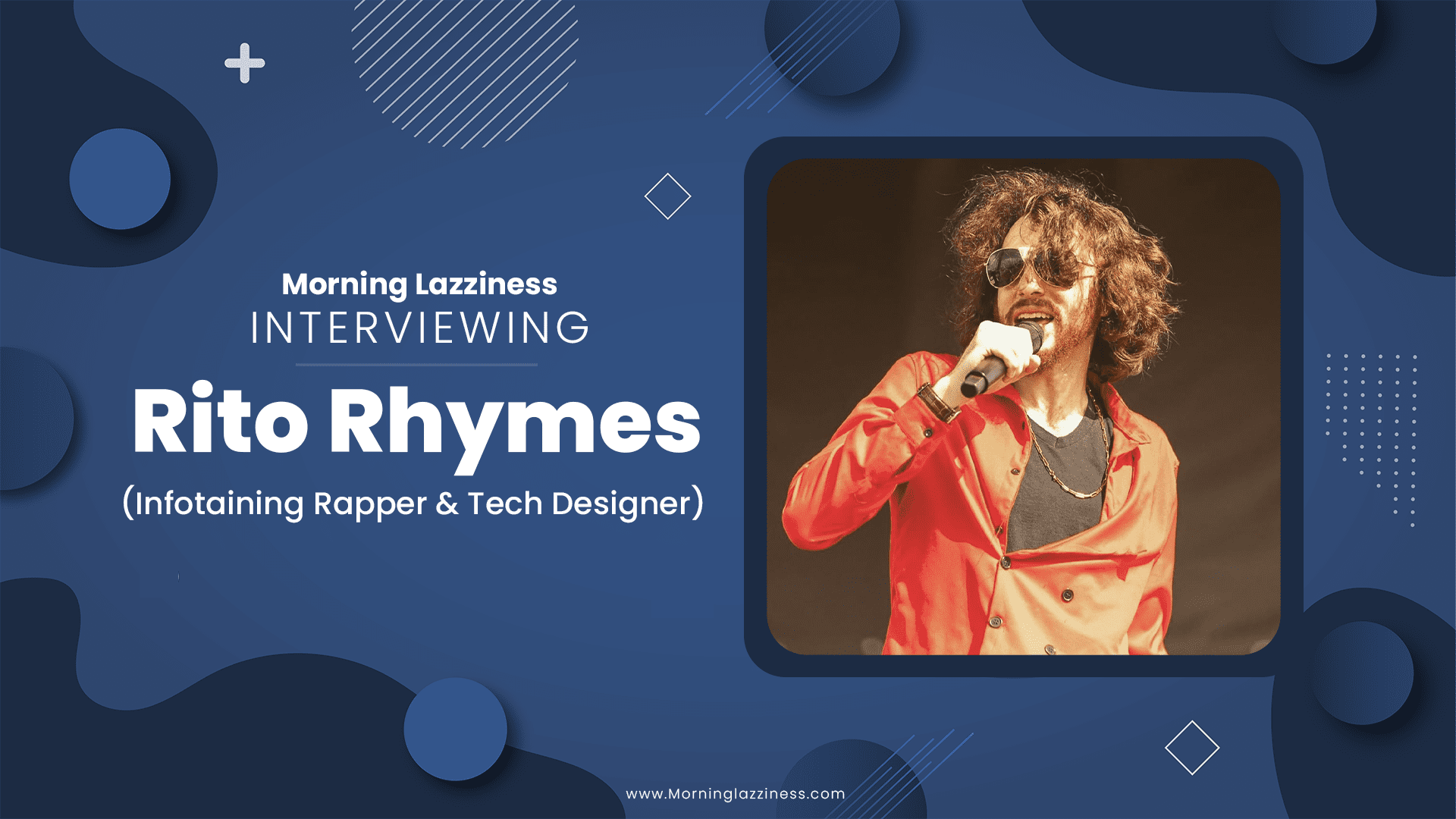 Morning Lazziness
INTERVIEWING

Rito Rhymes
(Infotaining Rapper & Tech Designer)

www.Morninglazziness.com